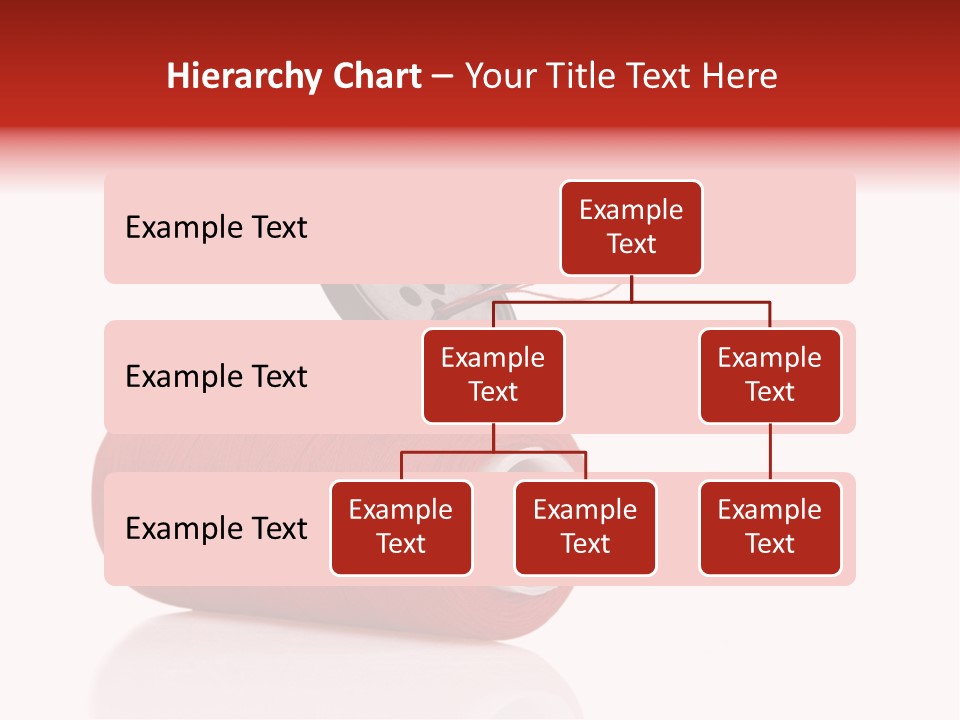 Hierarchy Chart – Your Title Text Here

Example Text

Example Text

Example Text

Example Text

Example Text

Example Text

Example Text

Example Text

Example Text